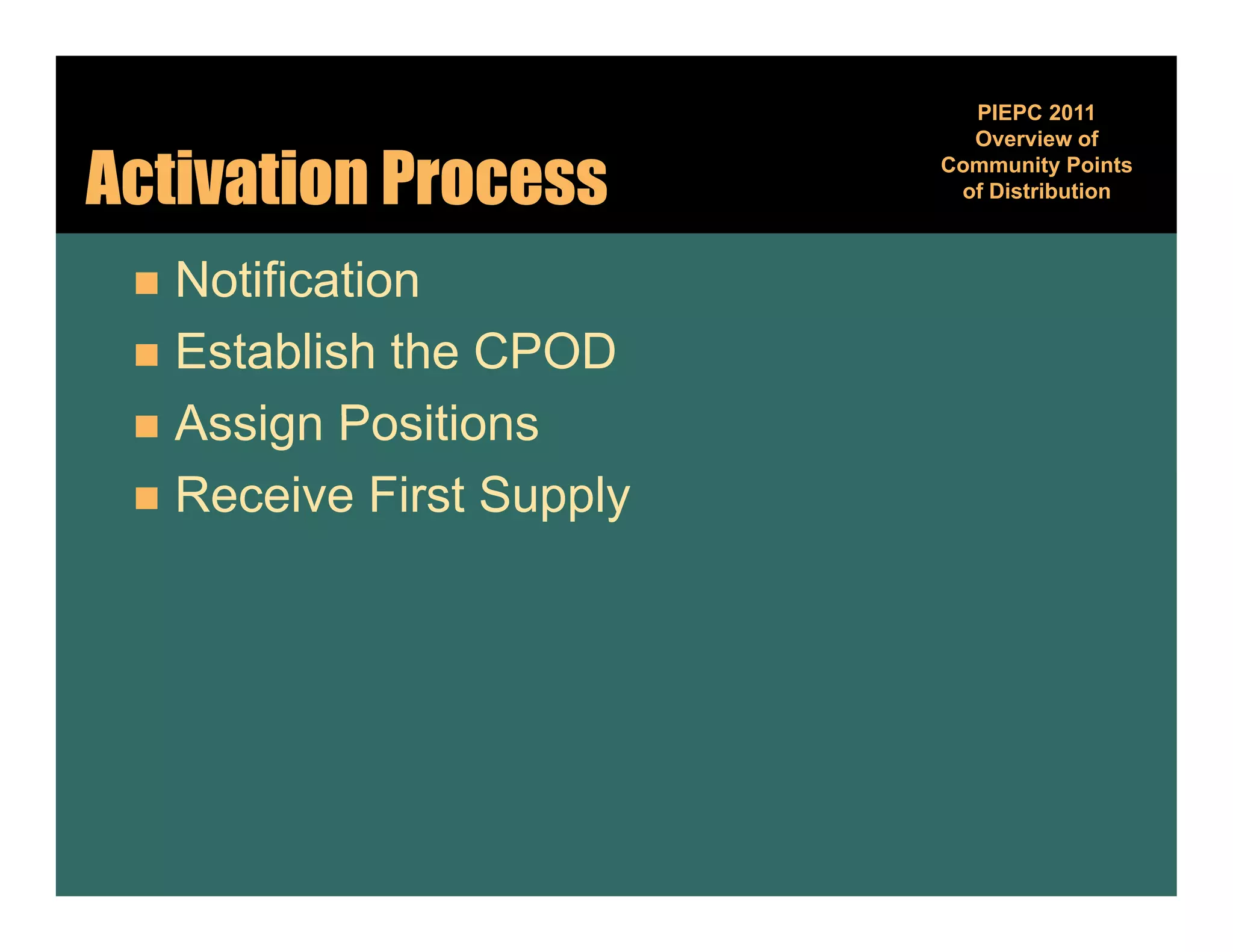 Activation Process

PIEPC 2011
Overview of
Community Points
of Distribution

■ Notification
■ Establish the CPOD
■ Assign Positions
■ Receive First Supply